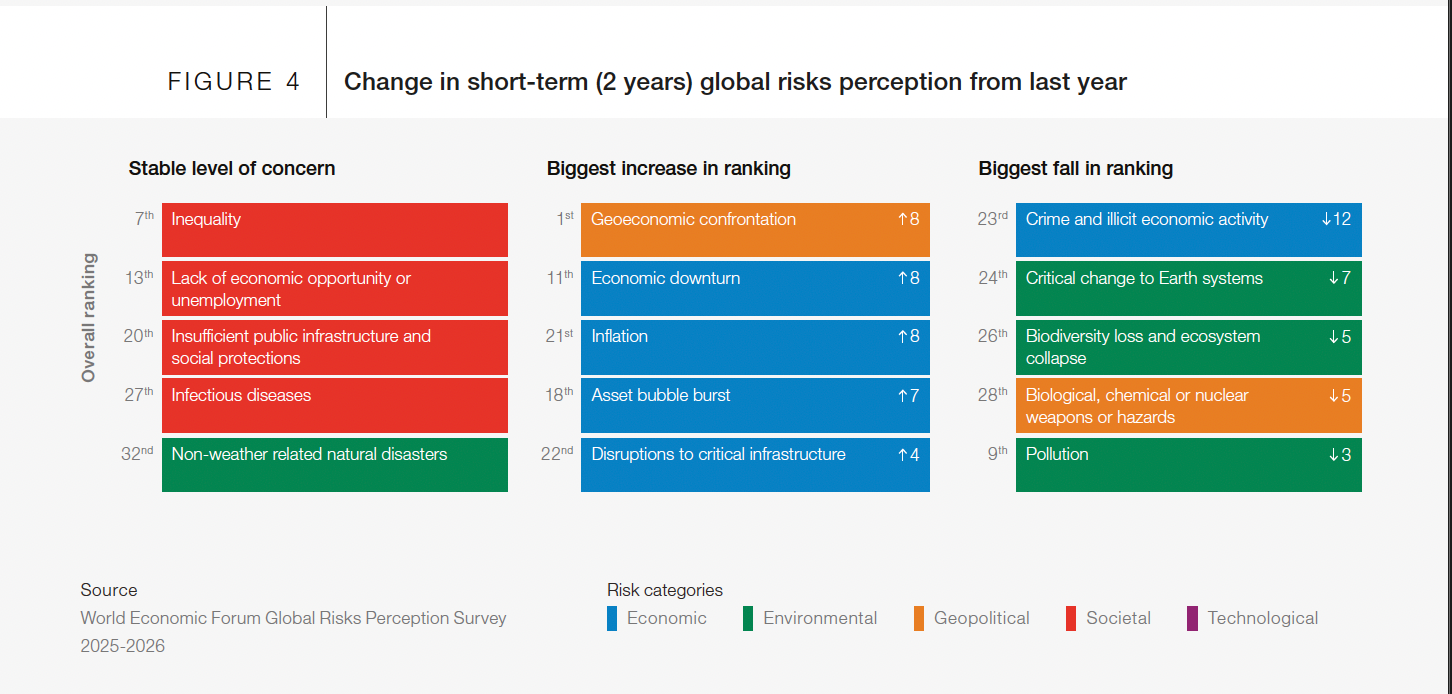 FIGURE 4

Change in short-term (2 years) global risks perception from last year

Overall ranking

Stable level of concern

7th Inequality

13th Lack of economic opportunity or unemployment

20th Insufficient public infrastructure and social protections

27th Infectious diseases

32nd Non-weather related natural disasters

Biggest increase in ranking

1st Geoeconomic confrontation ↑8

11th Economic downturn ↑8

21st Inflation ↑8

18th Asset bubble burst ↑7

22nd Disruptions to critical infrastructure ↑4

Biggest fall in ranking

23rd Crime and illicit economic activity ↓12

24th Critical change to Earth systems ↓7

26th Biodiversity loss and ecosystem collapse ↓5

28th Biological, chemical or nuclear weapons or hazards ↓5

9th Pollution ↓3

Source
World Economic Forum Global Risks Perception Survey 2025-2026

Risk categories
Economic Environmental Geopolitical Societal Technological